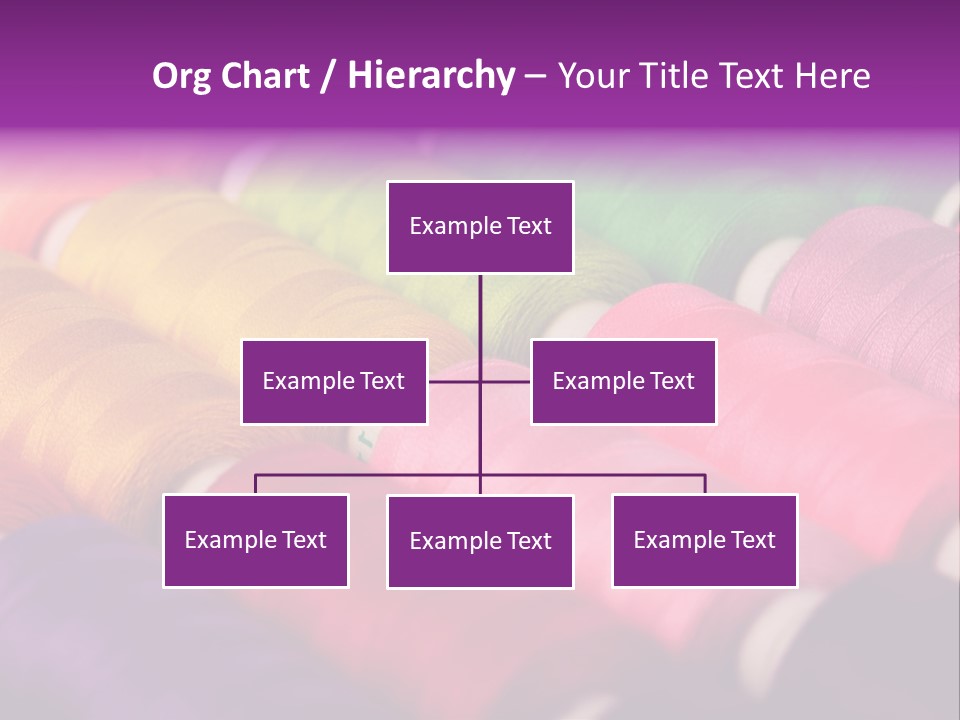 Org Chart / Hierarchy – Your Title Text Here

Example Text

Example Text

Example Text

Example Text

Example Text

Example Text